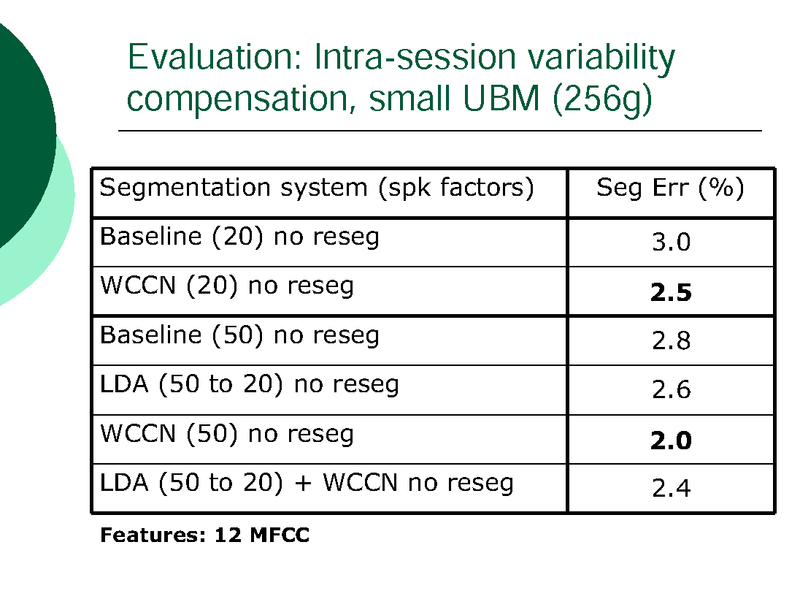 Evaluation: Intra-session variability compensation, small UBM (256g)

| Segmentation system (spk factors) | Seg Err (%) |
|---|---|
| Baseline (20) no reseg | 3.0 |
| WCCN (20) no reseg | **2.5** |
| Baseline (50) no reseg | 2.8 |
| LDA (50 to 20) no reseg | 2.6 |
| WCCN (50) no reseg | **2.0** |
| LDA (50 to 20) + WCCN no reseg | 2.4 |

**Features: 12 MFCC**